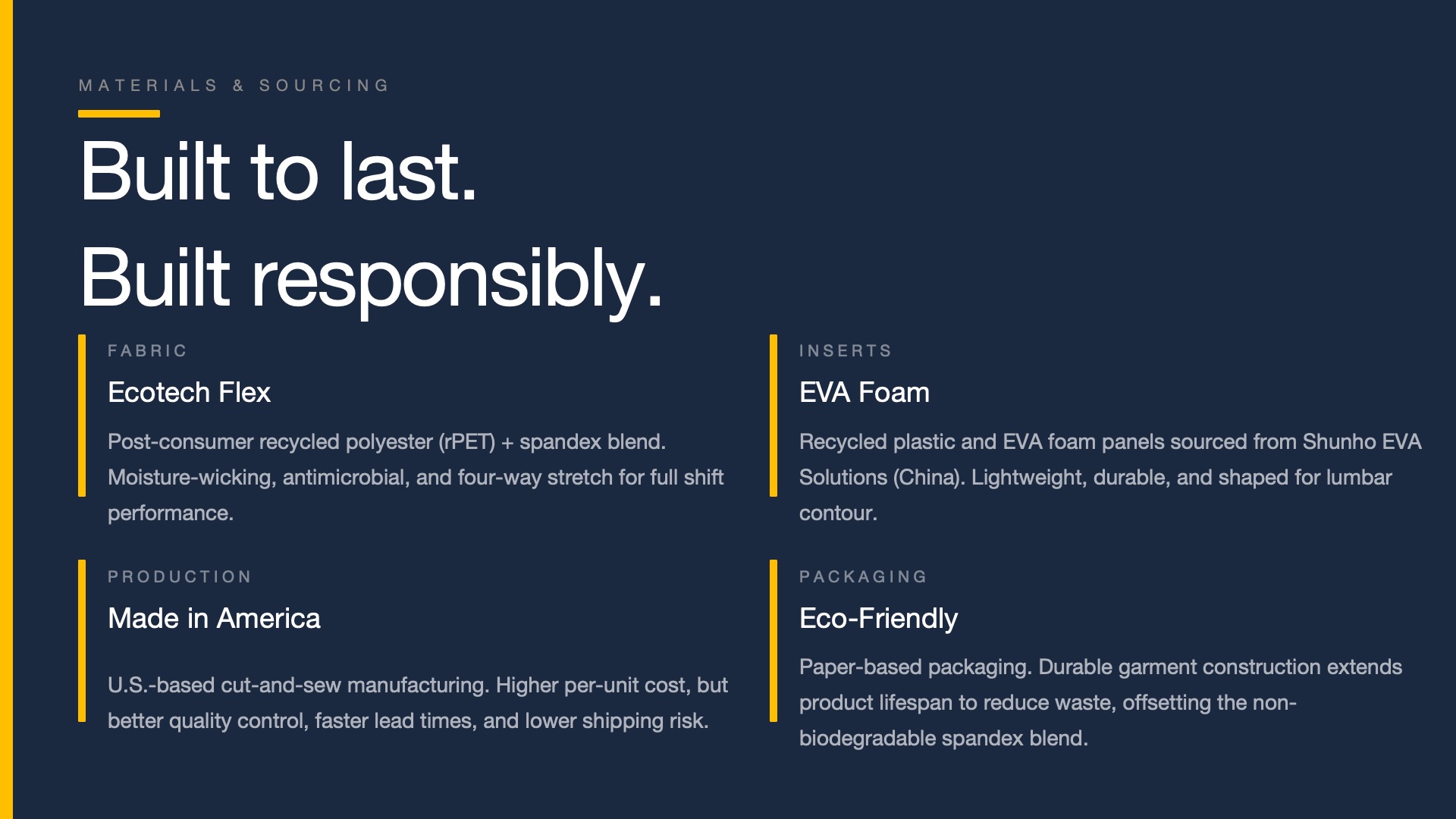 MATERIALS & SOURCING

Built to last.
Built responsibly.

FABRIC

Ecotech Flex

Post-consumer recycled polyester (rPET) + spandex blend. Moisture-wicking, antimicrobial, and four-way stretch for full shift performance.

PRODUCTION

Made in America

U.S.-based cut-and-sew manufacturing. Higher per-unit cost, but better quality control, faster lead times, and lower shipping risk.

INSERTS

EVA Foam

Recycled plastic and EVA foam panels sourced from Shunho EVA Solutions (China). Lightweight, durable, and shaped for lumbar contour.

PACKAGING

Eco-Friendly

Paper-based packaging. Durable garment construction extends product lifespan to reduce waste, offsetting the non-biodegradable spandex blend.